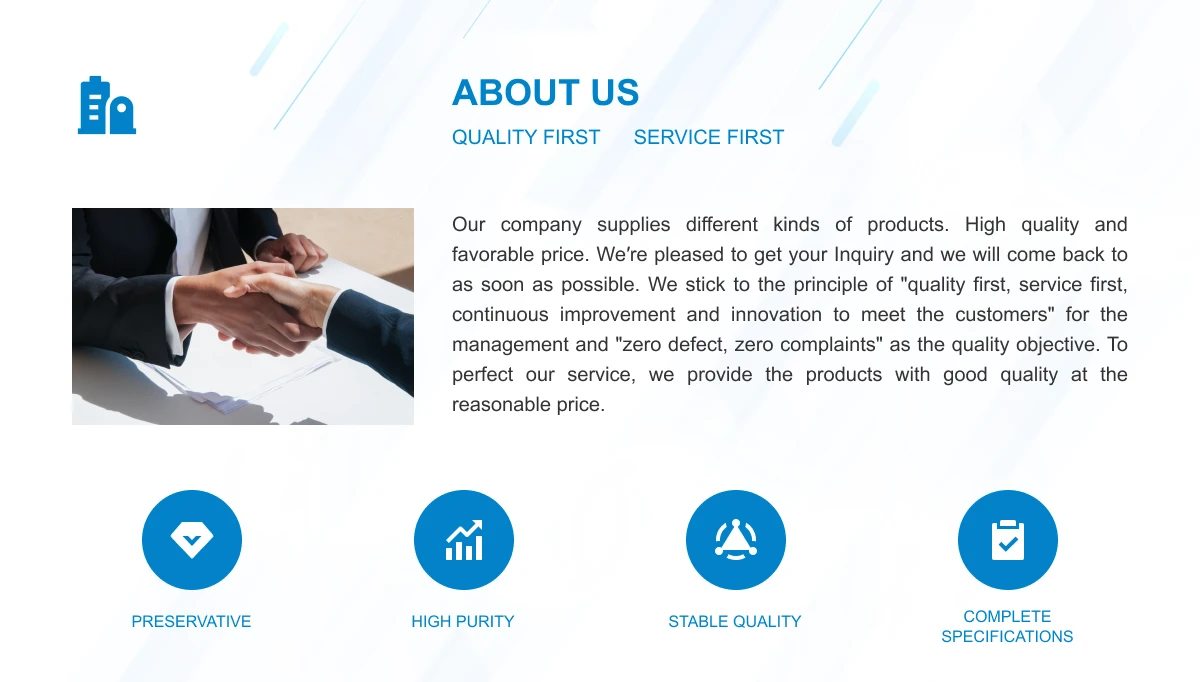 ABOUT US

QUALITY FIRST SERVICE FIRST

Our company supplies different kinds of products. High quality and favorable price. We're pleased to get your Inquiry and we will come back to as soon as possible. We stick to the principle of "quality first, service first, continuous improvement and innovation to meet the customers" for the management and "zero defect, zero complaints" as the quality objective. To perfect our service, we provide the products with good quality at the reasonable price.

PRESERVATIVE

HIGH PURITY

STABLE QUALITY

COMPLETE SPECIFICATIONS